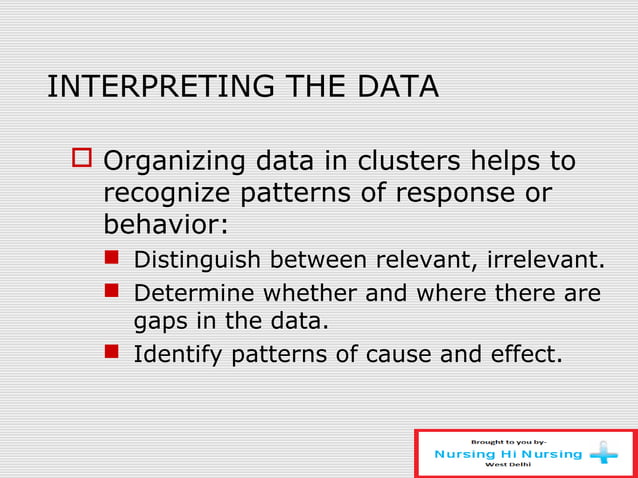 INTERPRETING THE DATA

Organizing data in clusters helps to recognize patterns of response or behavior:

Distinguish between relevant, irrelevant.

Determine whether and where there are gaps in the data.

Identify patterns of cause and effect.

Brought to you by-
Nursing Hi Nursing
West Delhi